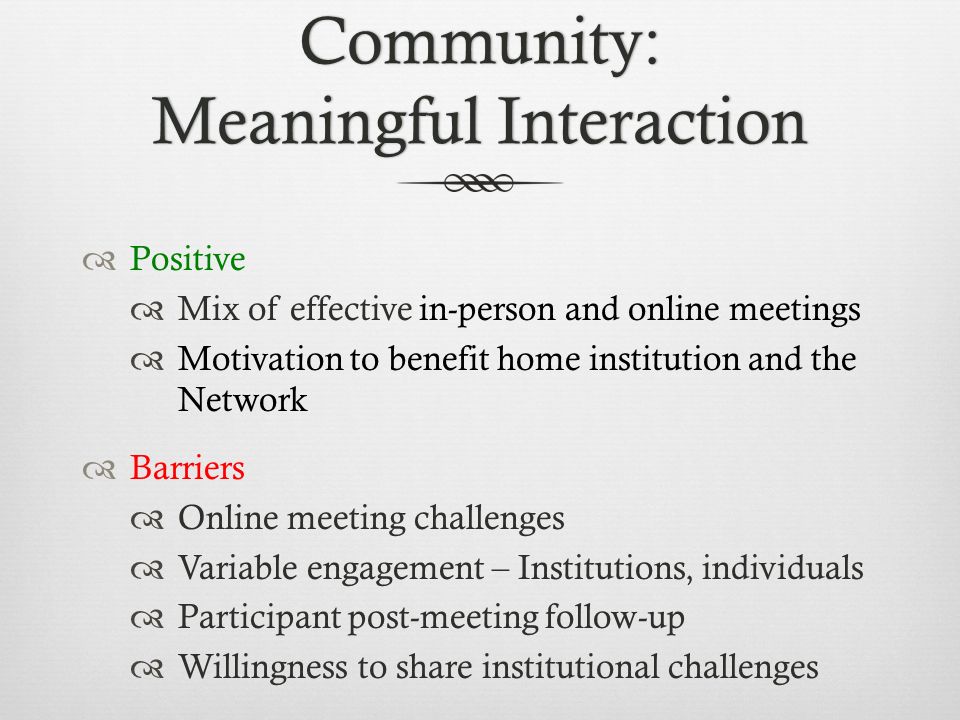 Community: Meaningful Interaction

Positive
Mix of effective in-person and online meetings
Motivation to benefit home institution and the Network

Barriers
Online meeting challenges
Variable engagement – Institutions, individuals
Participant post-meeting follow-up
Willingness to share institutional challenges